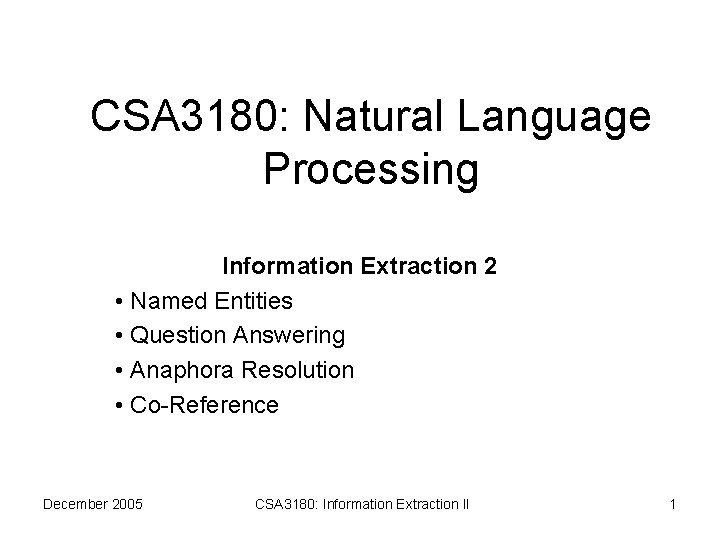 CSA3180: Natural Language Processing

Information Extraction 2

• Named Entities
• Question Answering
• Anaphora Resolution
• Co-Reference

December 2005

CSA3180: Information Extraction II

1